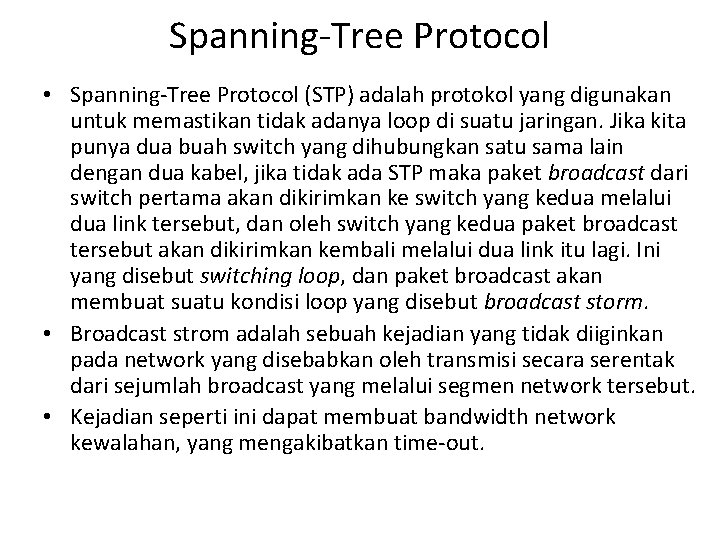 Spanning-Tree Protocol

• Spanning-Tree Protocol (STP) adalah protokol yang digunakan untuk memastikan tidak adanya loop di suatu jaringan. Jika kita punya dua buah switch yang dihubungkan satu sama lain dengan dua kabel, jika tidak ada STP maka paket broadcast dari switch pertama akan dikirimkan ke switch yang kedua melalui dua link tersebut, dan oleh switch yang kedua paket broadcast tersebut akan dikirimkan kembali melalui dua link itu lagi. Ini yang disebut switching loop, dan paket broadcast akan membuat suatu kondisi loop yang disebut broadcast storm.
• Broadcast strom adalah sebuah kejadian yang tidak diiginkan pada network yang disebabkan oleh transmisi secara serentak dari sejumlah broadcast yang melalui segmen network tersebut.
• Kejadian seperti ini dapat membuat bandwidth network kewalahan, yang mengakibatkan time-out.